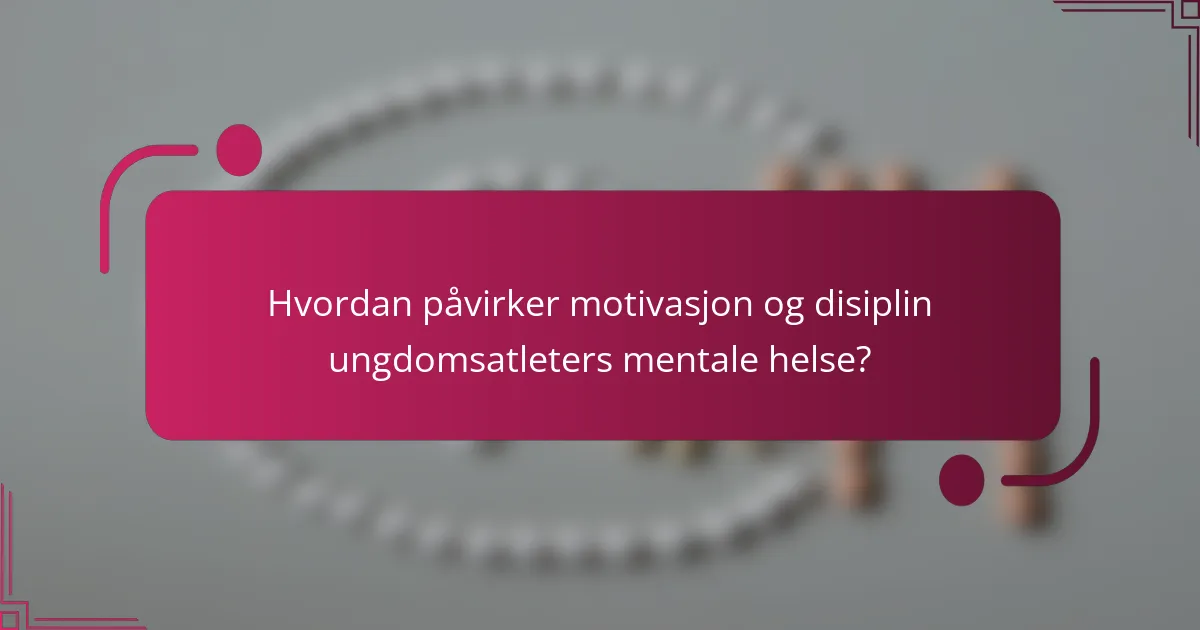 Hvordan påvirker motivasjon og disiplin ungdomsatleters mentale helse?